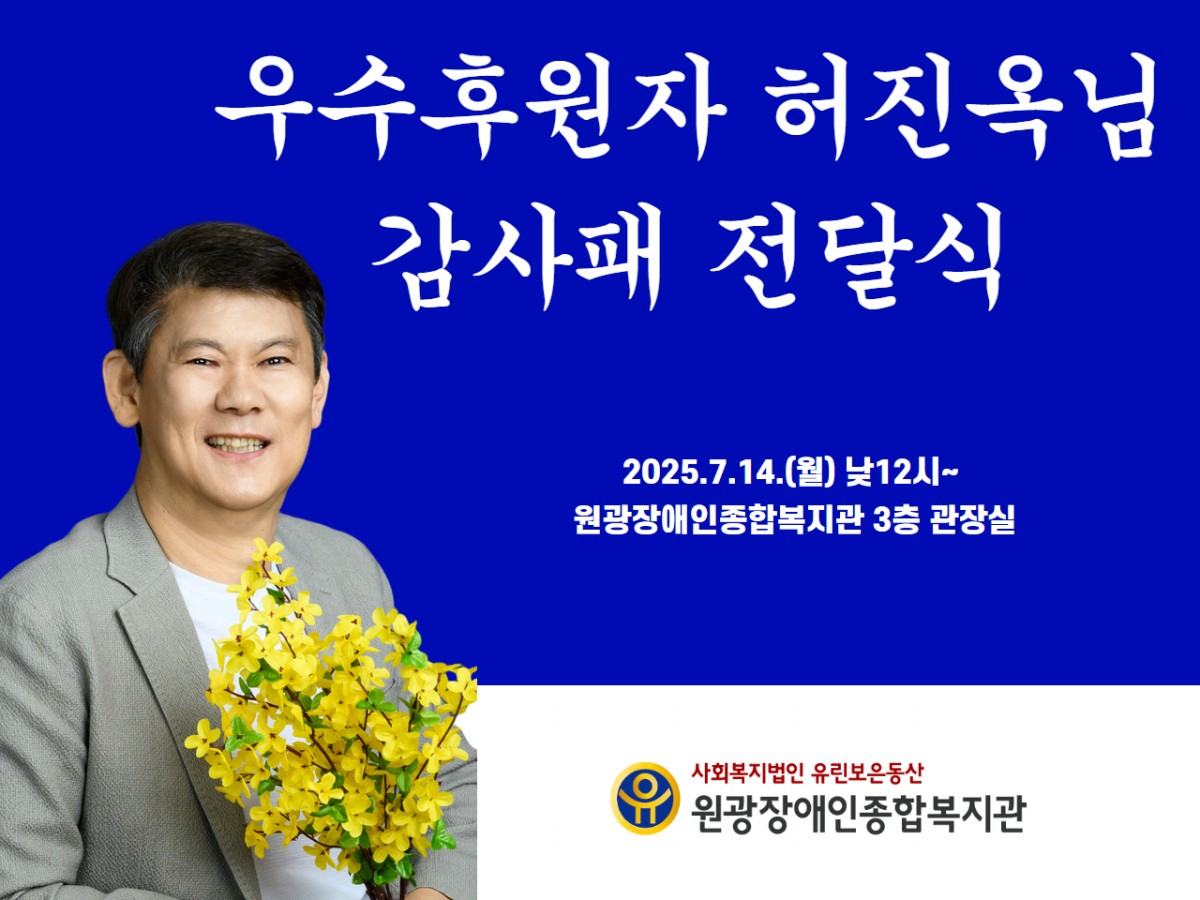 우수후원자 허진옥님
감사패 전달식

2025.7.14.(월) 낮12시~
원광장애인종합복지관 3층 관장실

사회복지법인 유린보은동산
원광장애인종합복지관